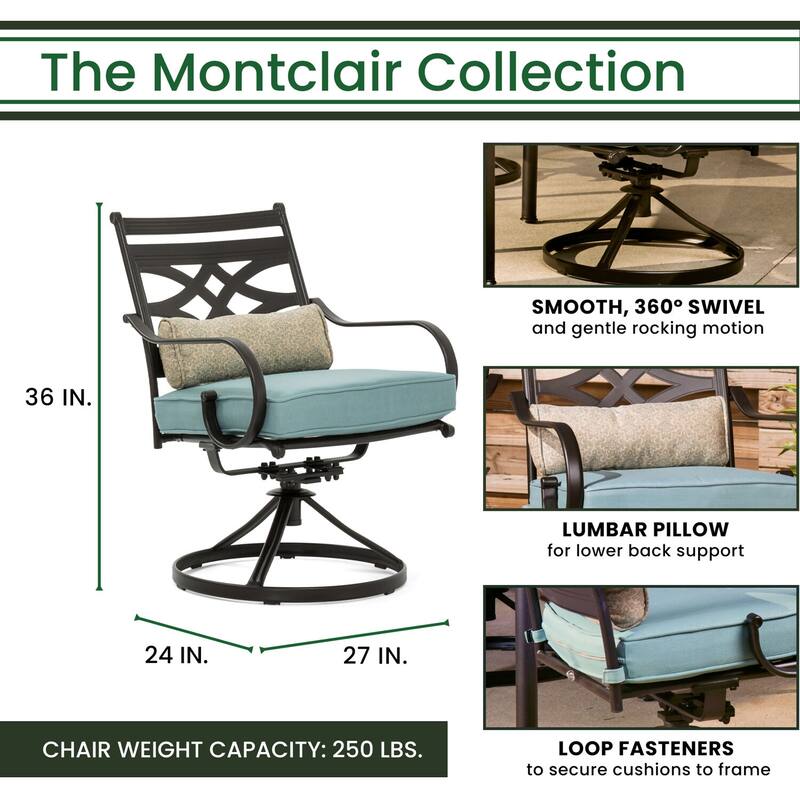 The Montclair Collection

36 IN.

24 IN.

27 IN.

CHAIR WEIGHT CAPACITY: 250 LBS.

SMOOTH, 360° SWIVEL
and gentle rocking motion

LUMBAR PILLOW
for lower back support

LOOP FASTENERS
to secure cushions to frame